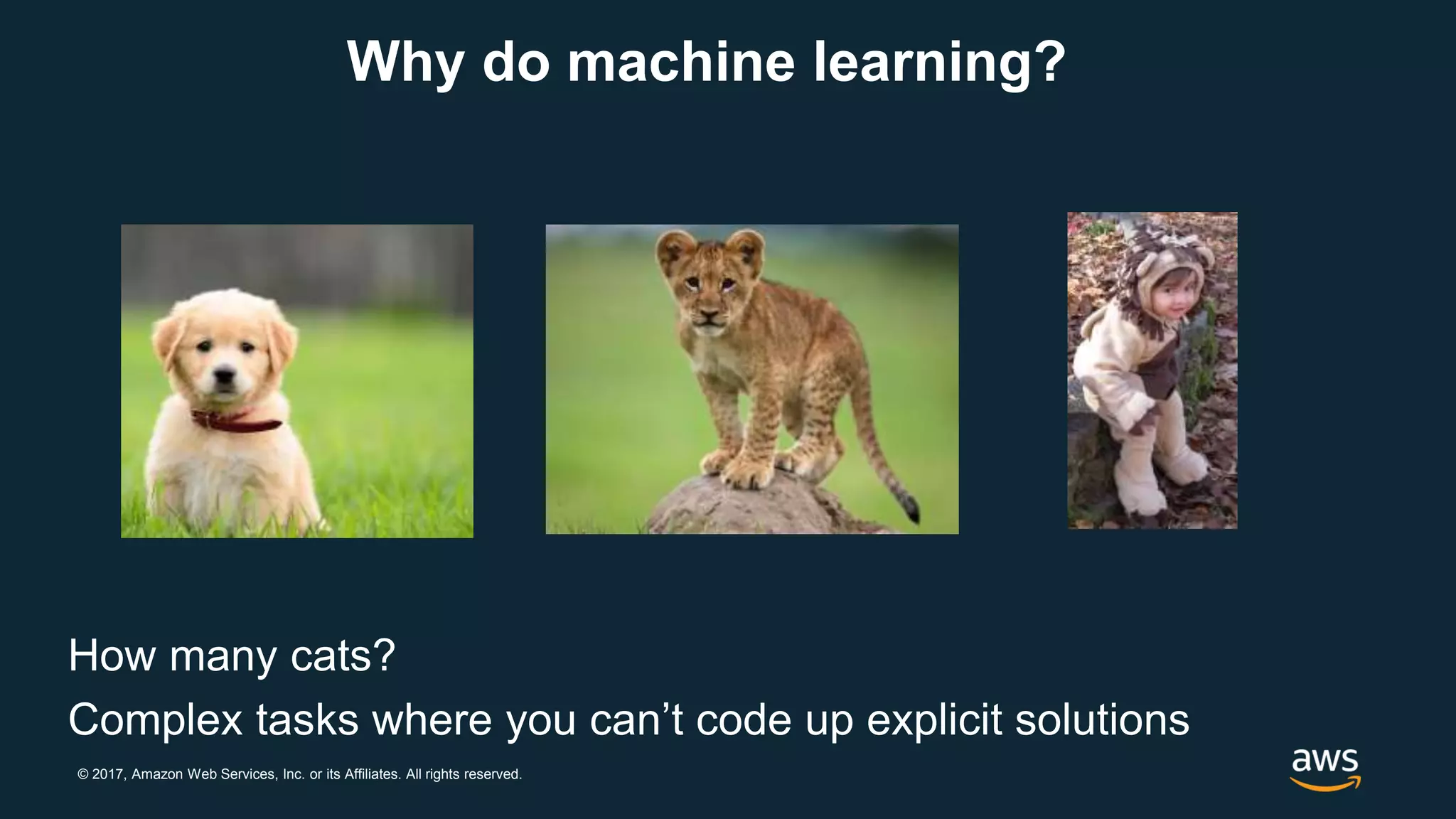 Why do machine learning?

How many cats?

Complex tasks where you can’t code up explicit solutions

© 2017, Amazon Web Services, Inc. or its Affiliates. All rights reserved.

aws